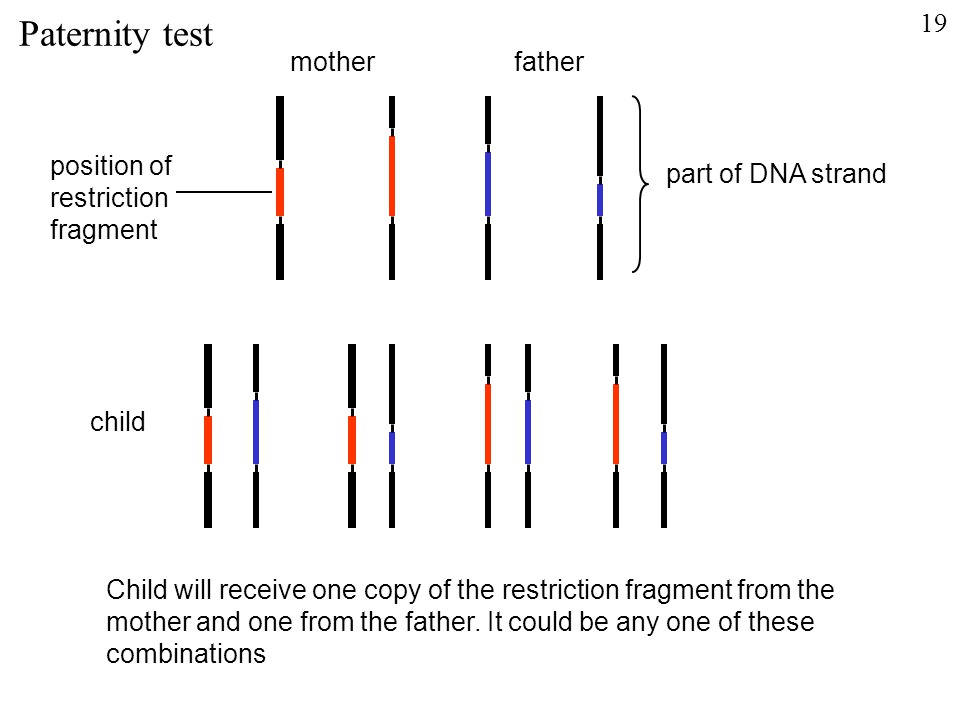 Paternity test

19

mother

father

position of restriction fragment

part of DNA strand

child

Child will receive one copy of the restriction fragment from the mother and one from the father. It could be any one of these combinations